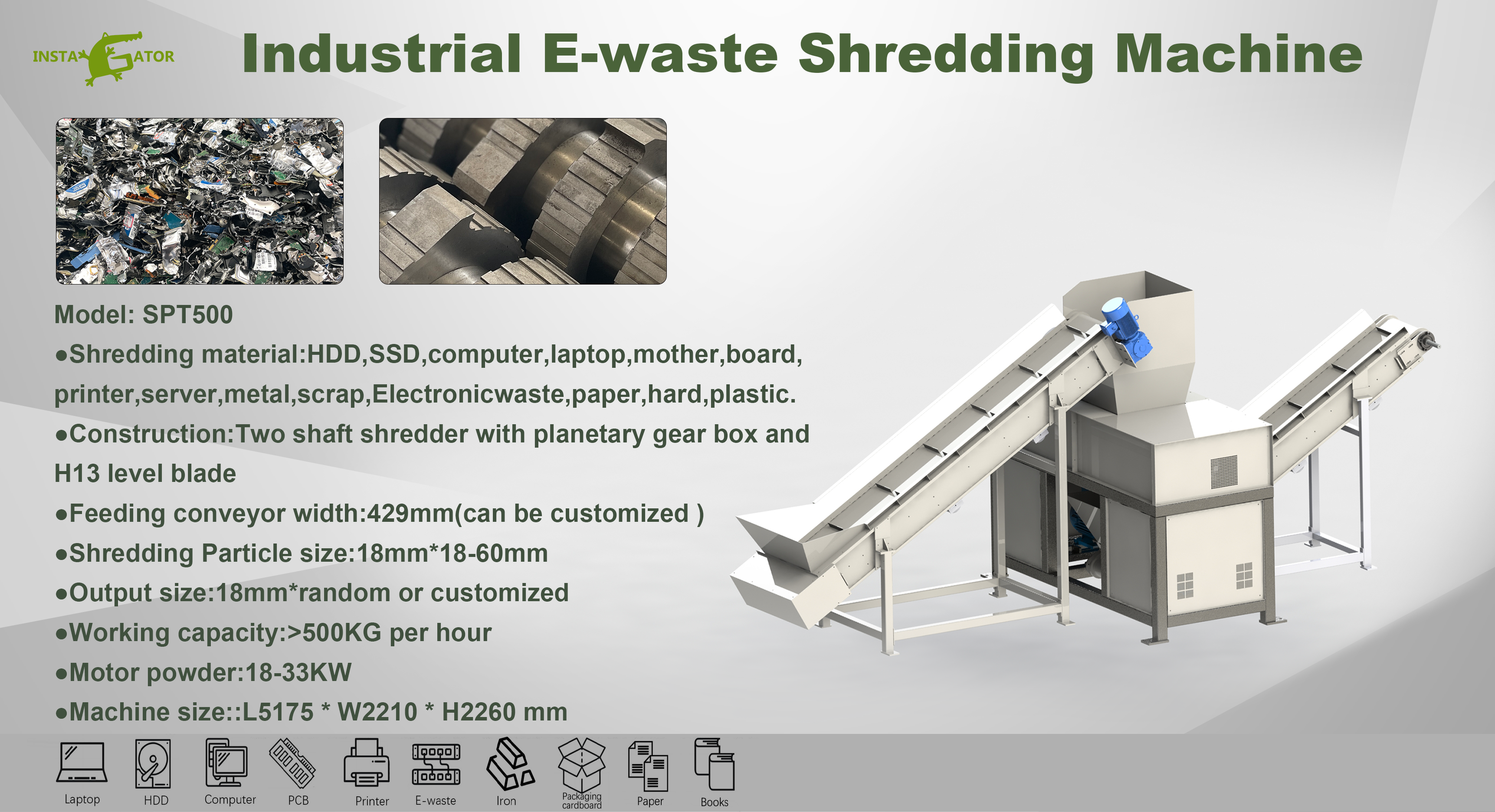 INSTAGATOR

Industrial E-waste Shredding Machine

Model: SPT500

●Shredding material:HDD,SSD,computer,laptop,mother,board, printer,server,metal,scrap,Electronicwaste,paper,hard,plastic.

●Construction:Two shaft shredder with planetary gear box and H13 level blade

●Feeding conveyor width:429mm(can be customized )

●Shredding Particle size:18mm*18-60mm

●Output size:18mm*random or customized

●Working capacity:>500KG per hour

●Motor powder:18-33KW

●Machine size::L5175 * W2210 * H2260 mm

Laptop HDD Computer PCB Printer E-waste Iron Packaging cardboard Paper Books